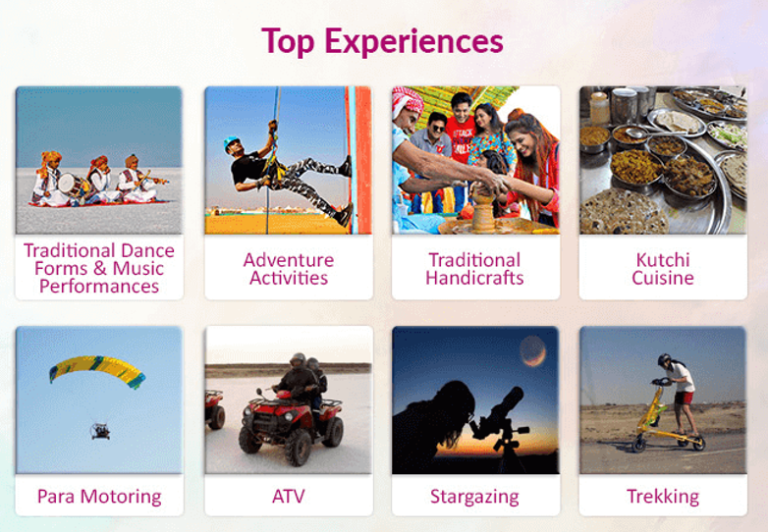 Top Experiences

Traditional Dance Forms & Music Performances

Adventure Activities

Traditional Handicrafts

Kutchi Cuisine

Para Motoring

ATV

Stargazing

Trekking